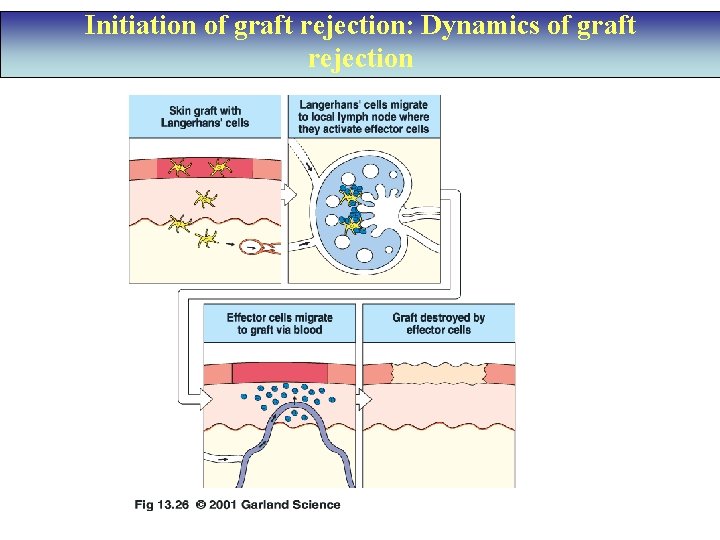 Initiation of graft rejection: Dynamics of graft rejection

Skin graft with Langerhans' cells

Langerhans' cells migrate to local lymph node where they activate effector cells

Effector cells migrate to graft via blood

Graft destroyed by effector cells

Fig 13.26 © 2001 Garland Science